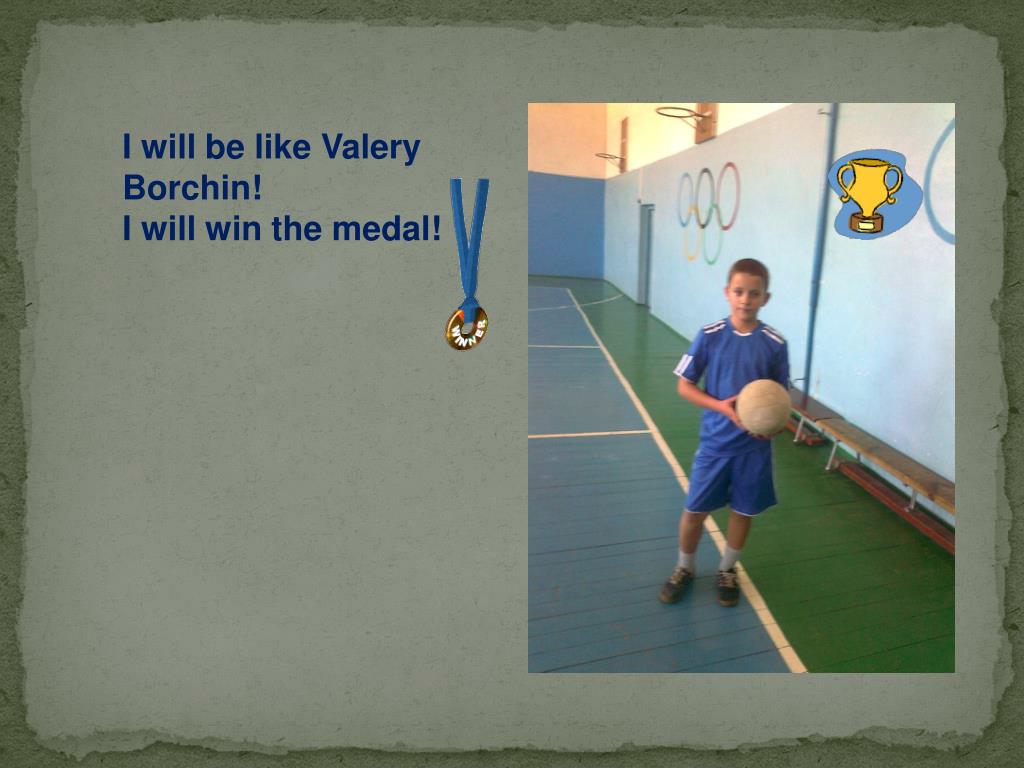 I will be like Valery Borchin!
I will win the medal!

WINNER